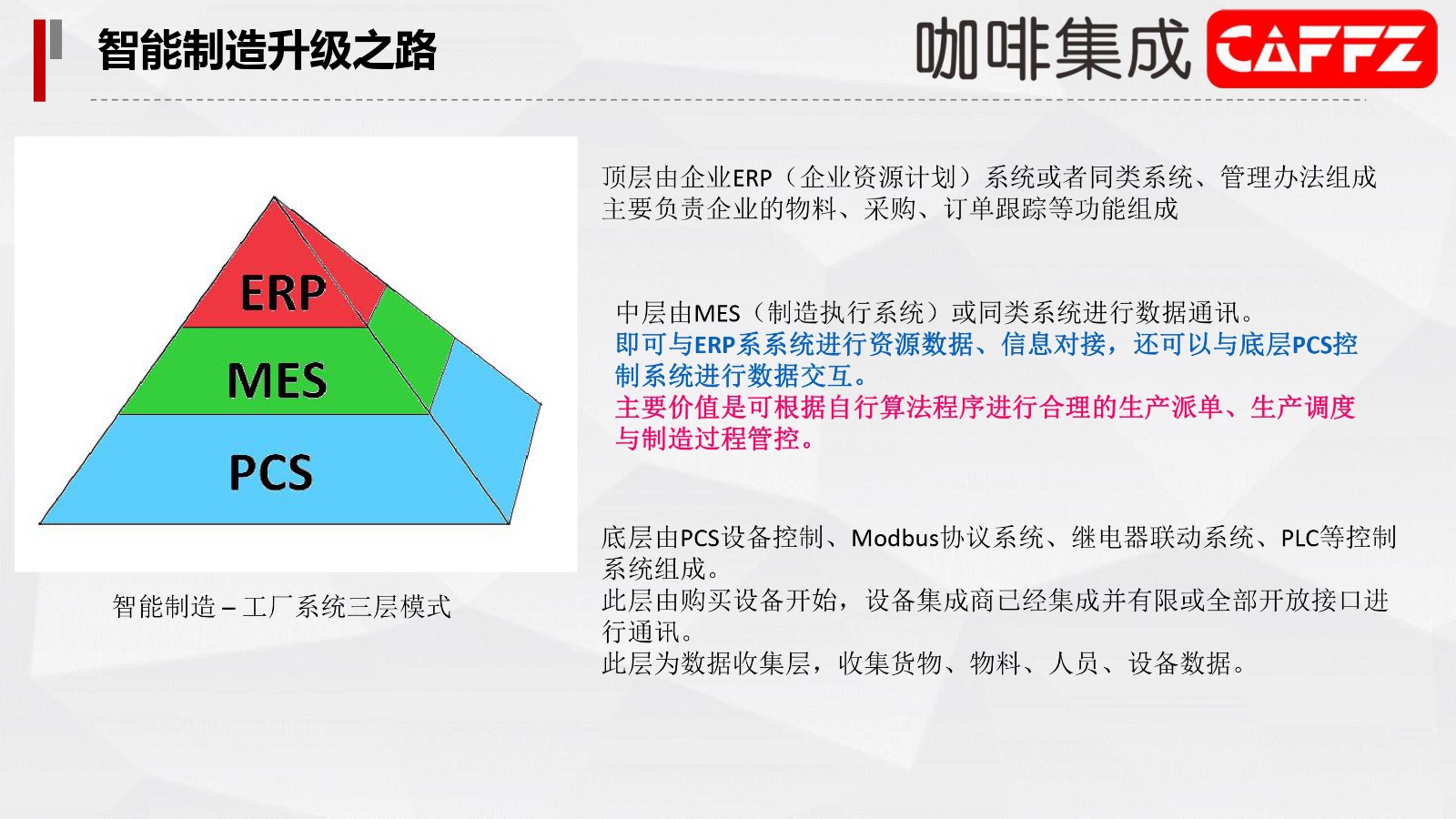 智能制造升级之路

咖啡集成 CAFFZ

ERP
MES
PCS

智能制造 – 工厂系统三层模式

顶层由企业ERP（企业资源计划）系统或者同类系统、管理办法组成
主要负责企业的物料、采购、订单跟踪等功能组成

中层由MES（制造执行系统）或同类系统进行数据通讯。
即可与ERP系系统进行资源数据、信息对接，还可以与底层PCS控制系统进行数据交互。
主要价值是可根据自行算法程序进行合理的生产派单、生产调度与制造过程管控。

底层由PCS设备控制、Modbus协议系统、继电器联动系统、PLC等控制系统组成。
此层由购买设备开始，设备集成商已经集成并有限或全部开放接口进行通讯。
此层为数据收集层，收集货物、物料、人员、设备数据。